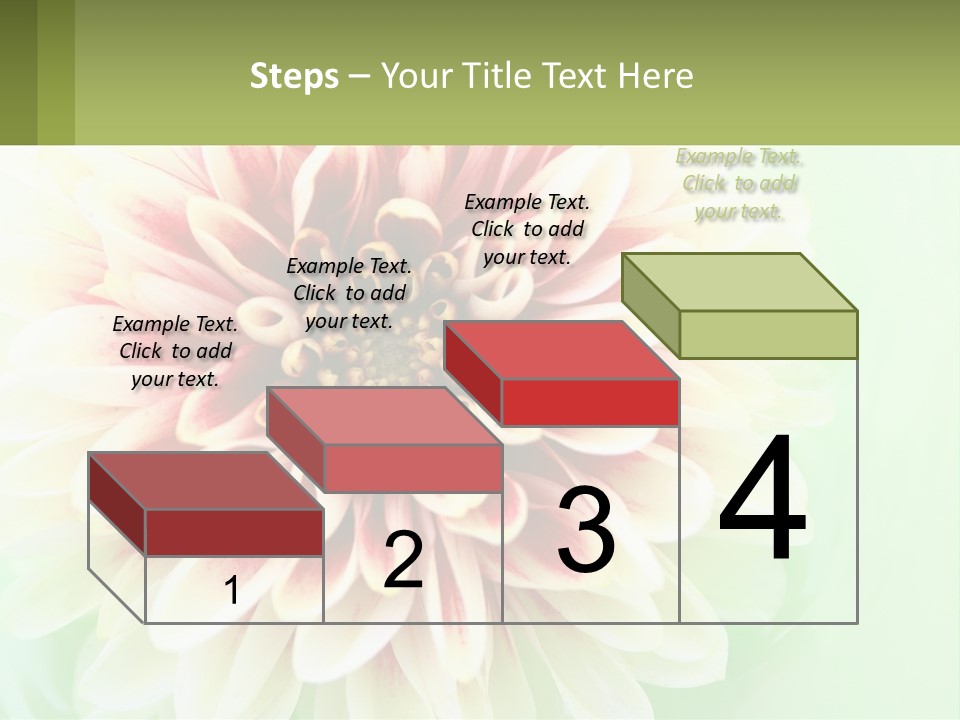 Steps – Your Title Text Here

Example Text. Click to add your text.

Example Text. Click to add your text.

Example Text. Click to add your text.

Example Text. Click to add your text.

1

2

3

4